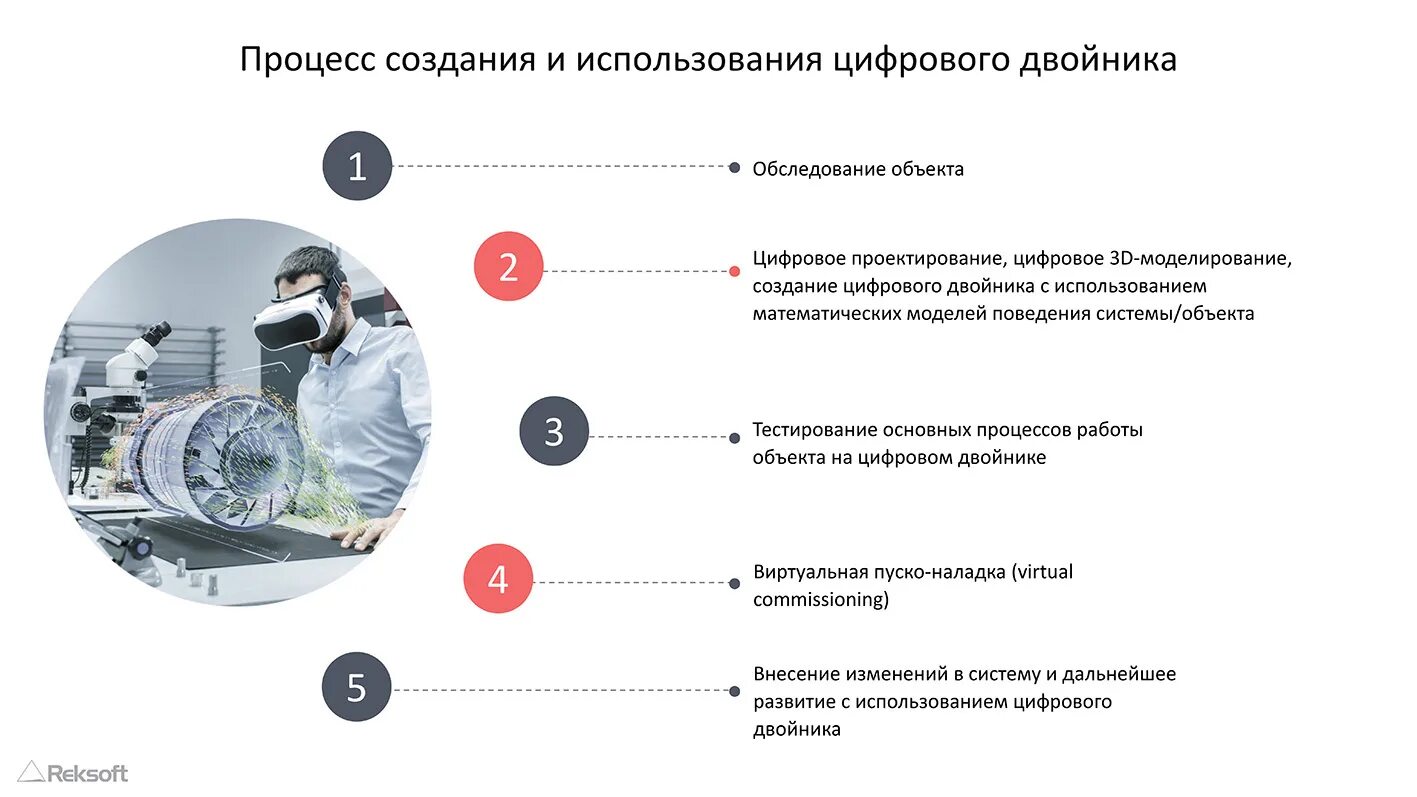 Процесс создания и использования цифрового двойника

1

Обследование объекта

2

Цифровое проектирование, цифровое 3D-моделирование, создание цифрового двойника с использованием математических моделей поведения системы/объекта

3

Тестирование основных процессов работы объекта на цифровом двойнике

4

Виртуальная пуско-наладка (virtual commissioning)

5

Внесение изменений в систему и дальнейшее развитие с использованием цифрового двойника

Reksoft